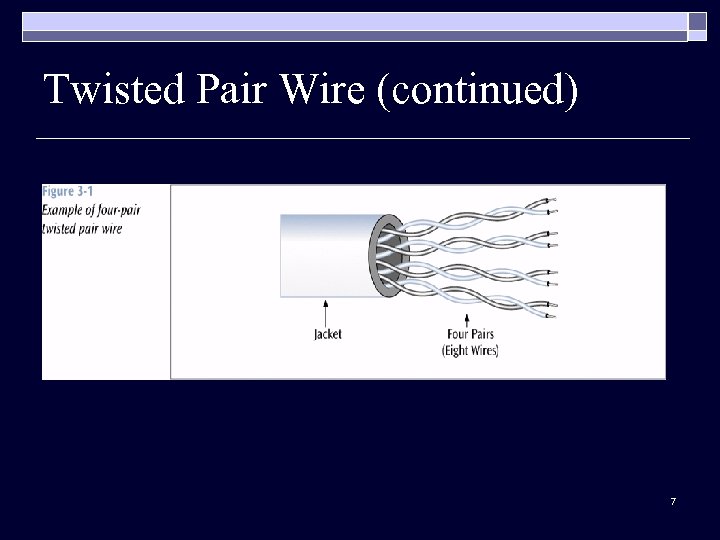 Twisted Pair Wire (continued)

Figure 3-1
Example of four-pair twisted pair wire

Jacket

Four Pairs
(Eight Wires)

7